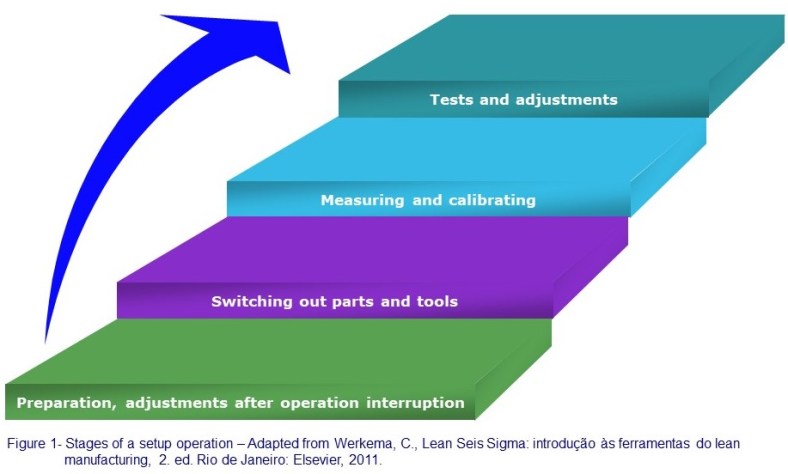 Tests and adjustments

Measuring and calibrating

Switching out parts and tools

Preparation, adjustments after operation interruption

Figure 1- Stages of a setup operation – Adapted from Werkema, C., Lean Seis Sigma: introdução às ferramentas do lean manufacturing, 2. ed. Rio de Janeiro: Elsevier, 2011.